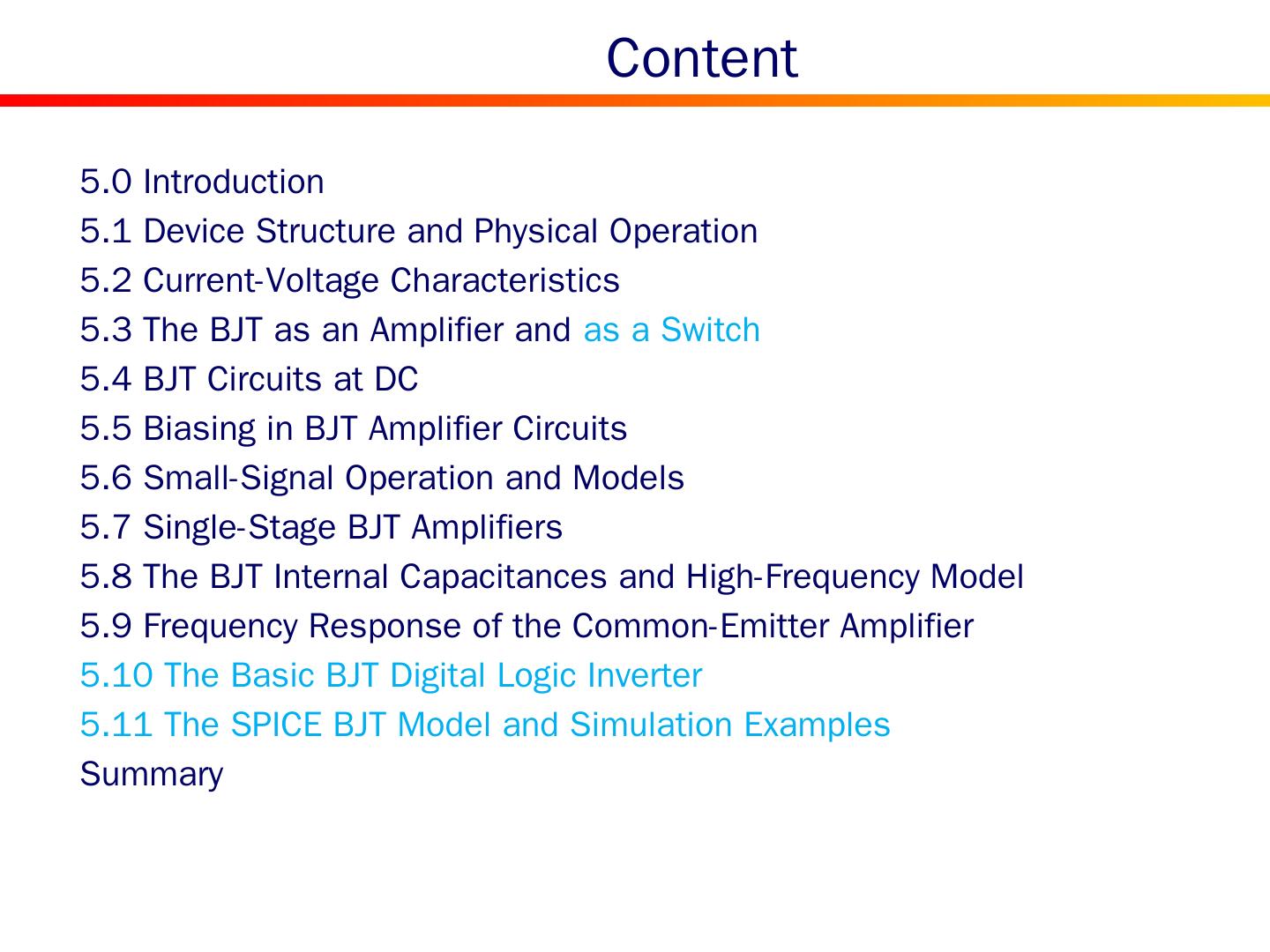 Content

5.0 Introduction
5.1 Device Structure and Physical Operation
5.2 Current-Voltage Characteristics
5.3 The BJT as an Amplifier and as a Switch
5.4 BJT Circuits at DC
5.5 Biasing in BJT Amplifier Circuits
5.6 Small-Signal Operation and Models
5.7 Single-Stage BJT Amplifiers
5.8 The BJT Internal Capacitances and High-Frequency Model
5.9 Frequency Response of the Common-Emitter Amplifier
5.10 The Basic BJT Digital Logic Inverter
5.11 The SPICE BJT Model and Simulation Examples
Summary